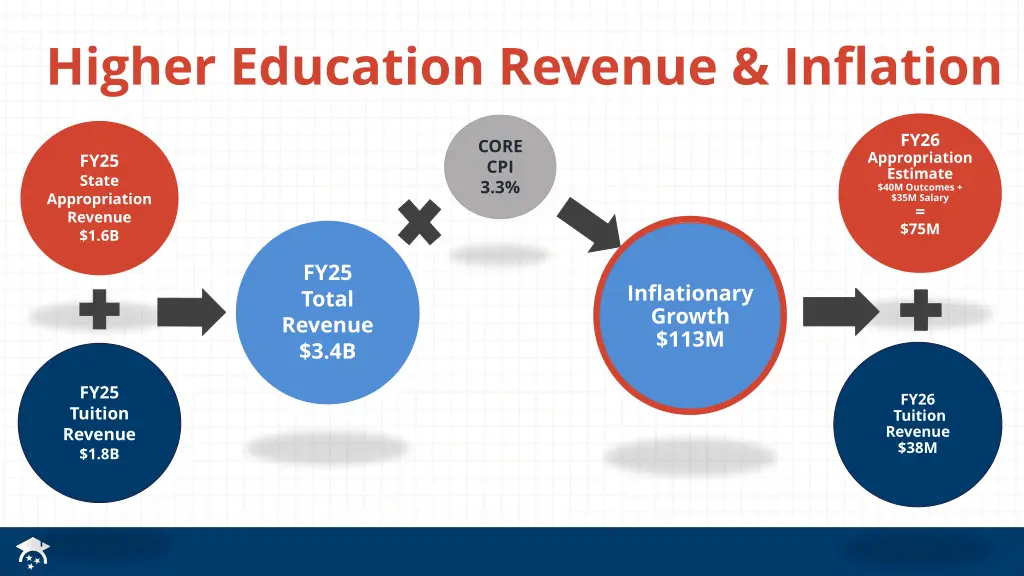 Higher Education Revenue & Inflation

FY25
State
Appropriation
Revenue
$1.6B

FY25
Tuition
Revenue
$1.8B

FY25
Total
Revenue
$3.4B

CORE
CPI
3.3%

Inflationary
Growth
$113M

FY26
Appropriation
Estimate
$40M Outcomes +
$35M Salary
=
$75M

FY26
Tuition
Revenue
$38M